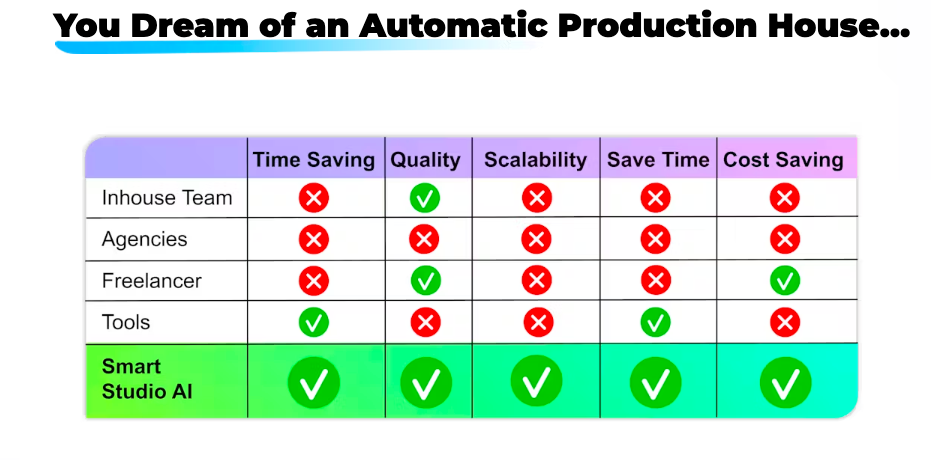 You Dream of an Automatic Production House...

| | Time Saving | Quality | Scalability | Save Time | Cost Saving |
|---|---|---|---|---|---|
| Inhouse Team | ✗ | ✓ | ✗ | ✗ | ✗ |
| Agencies | ✗ | ✗ | ✗ | ✗ | ✗ |
| Freelancer | ✗ | ✓ | ✗ | ✗ | ✓ |
| Tools | ✓ | ✗ | ✗ | ✓ | ✗ |
| Smart Studio AI | ✓ | ✓ | ✓ | ✓ | ✓ |